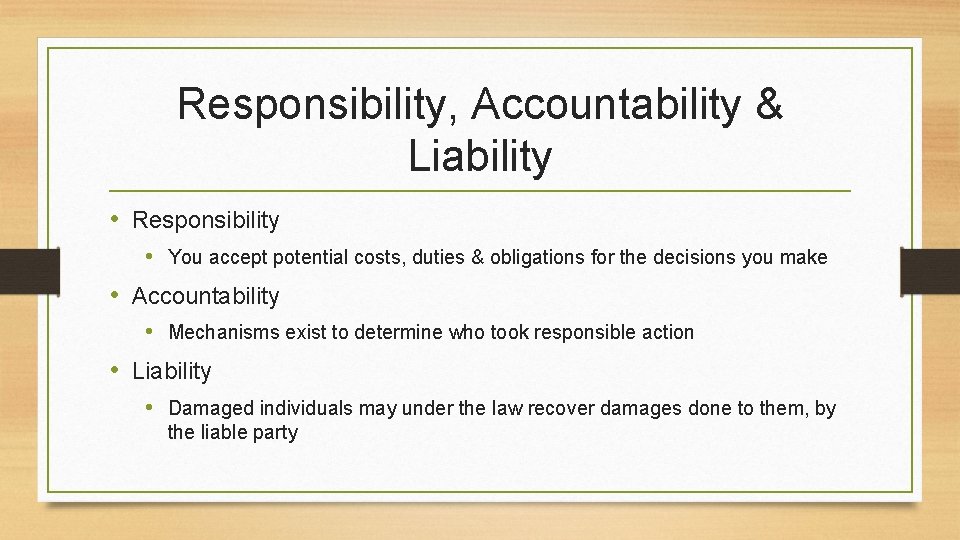 Responsibility, Accountability & Liability

• Responsibility
  • You accept potential costs, duties & obligations for the decisions you make
• Accountability
  • Mechanisms exist to determine who took responsible action
• Liability
  • Damaged individuals may under the law recover damages done to them, by the liable party